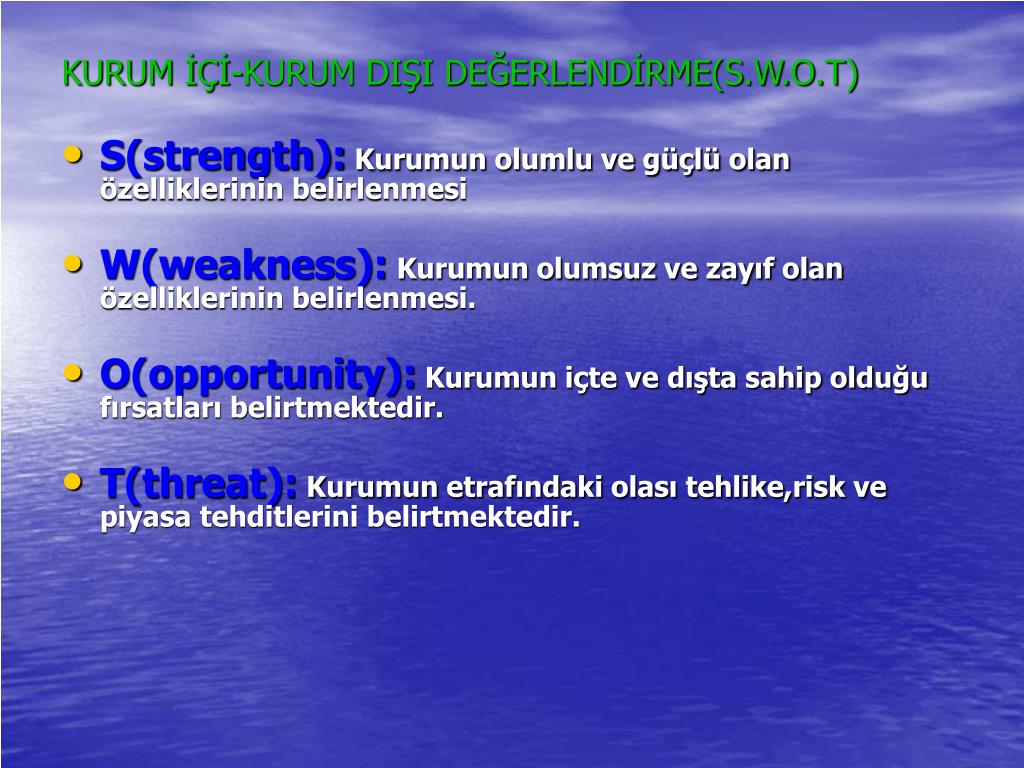 KURUM İÇİ-KURUM DIŞI DEĞERLENDİRME(S.W.O.T)

• S(strength): Kurumun olumlu ve güçlü olan özelliklerinin belirlenmesi

• W(weakness): Kurumun olumsuz ve zayıf olan özelliklerinin belirlenmesi.

• O(opportunity): Kurumun içte ve dışta sahip olduğu fırsatları belirtmektedir.

• T(threat): Kurumun etrafındaki olası tehlike,risk ve piyasa tehditlerini belirtmektedir.